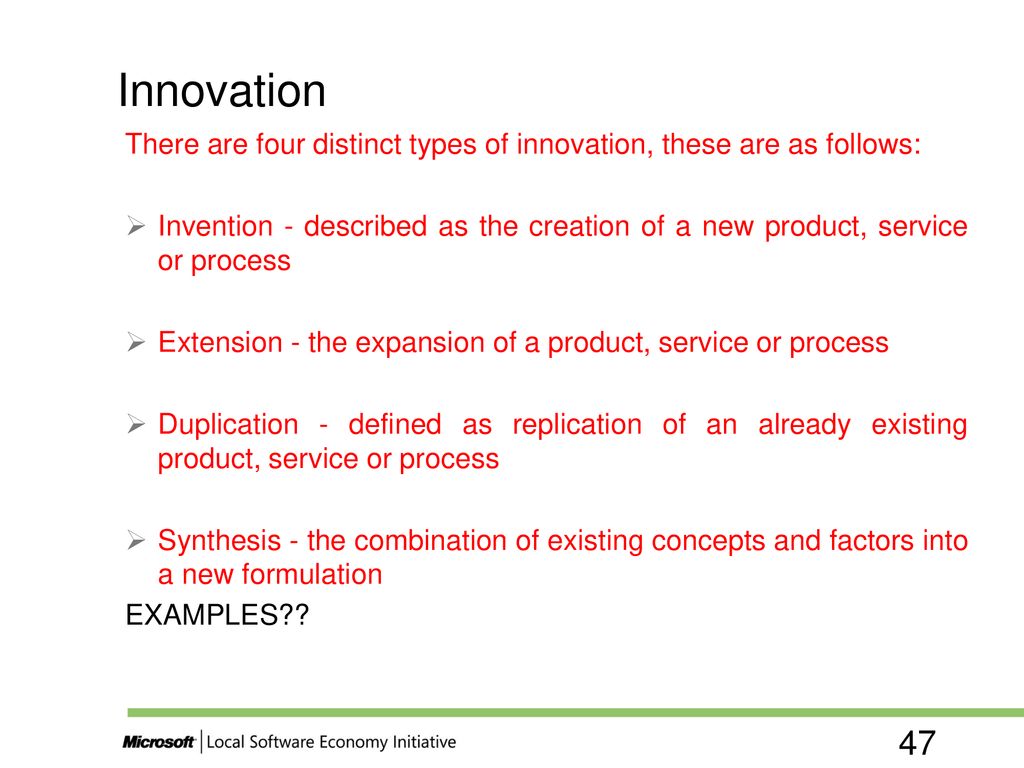 Innovation

There are four distinct types of innovation, these are as follows:

➢ Invention - described as the creation of a new product, service or process

➢ Extension - the expansion of a product, service or process

➢ Duplication - defined as replication of an already existing product, service or process

➢ Synthesis - the combination of existing concepts and factors into a new formulation

EXAMPLES??

Microsoft | Local Software Economy Initiative

47